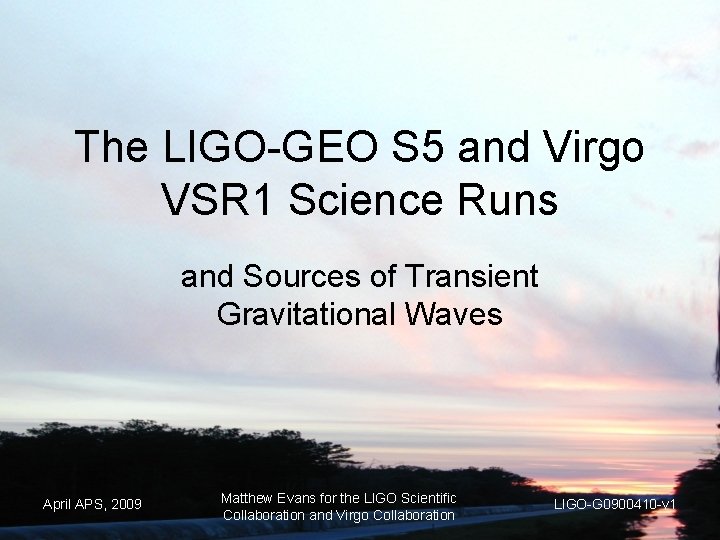 The LIGO-GEO S5 and Virgo VSR1 Science Runs

and Sources of Transient Gravitational Waves

April APS, 2009

Matthew Evans for the LIGO Scientific Collaboration and Virgo Collaboration

LIGO-G0900410-V1